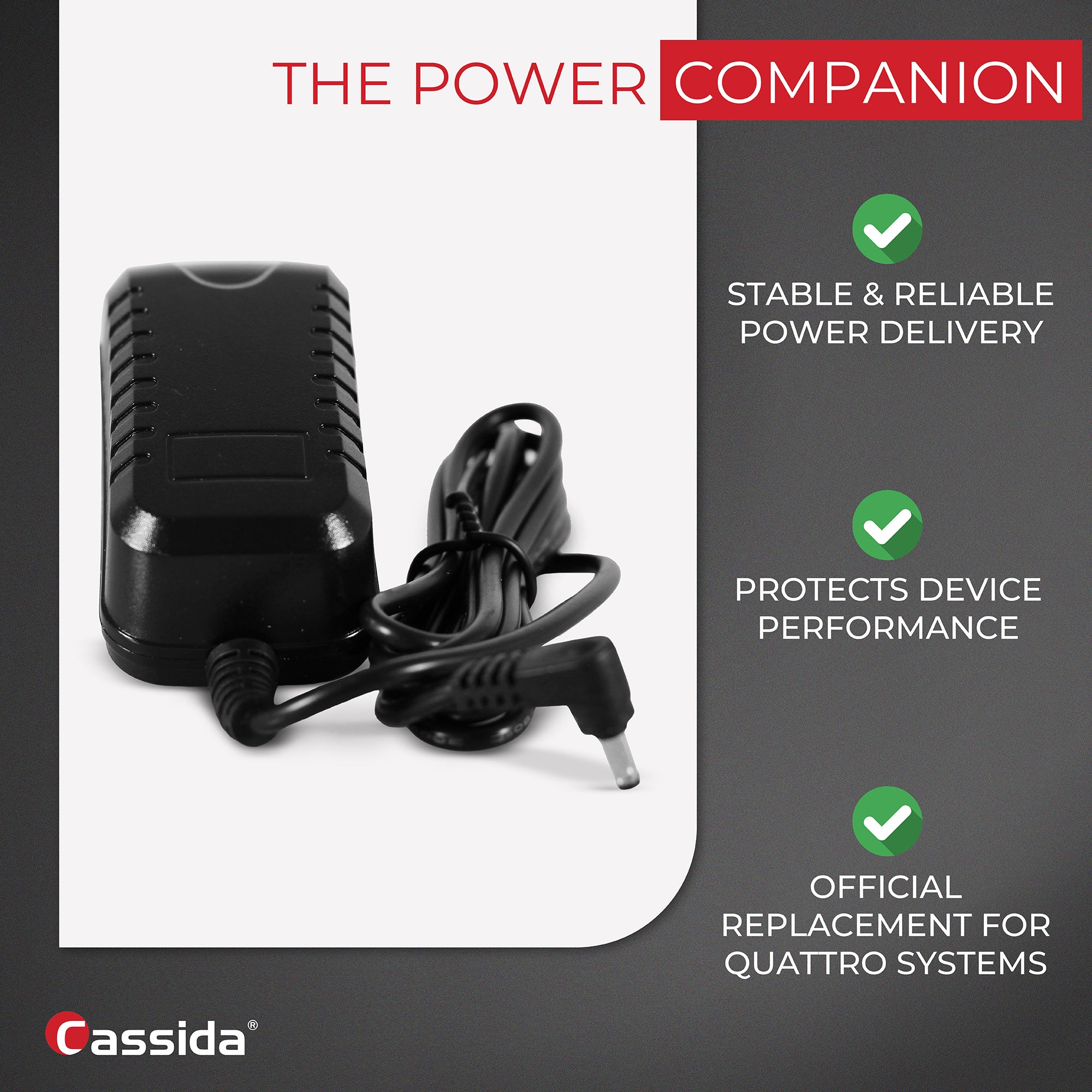 THE POWER COMPANION

STABLE & RELIABLE POWER DELIVERY

PROTECTS DEVICE PERFORMANCE

OFFICIAL REPLACEMENT FOR QUATTRO SYSTEMS

Cassida®